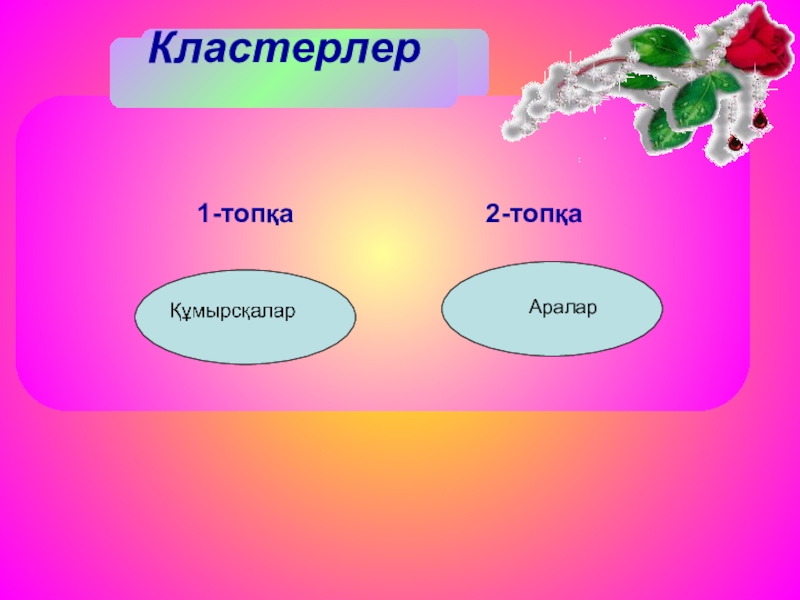 Кластерлер

1-топқа

2-топқа

Құмырсқалар

Аралар